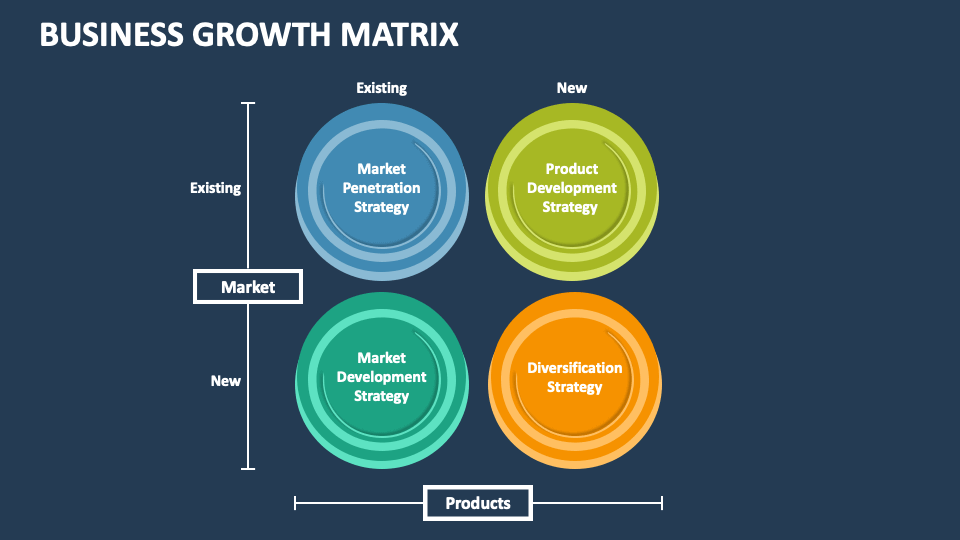 BUSINESS GROWTH MATRIX

Existing

New

Existing

Market Penetration Strategy

Product Development Strategy

Market

New

Market Development Strategy

Diversification Strategy

Products